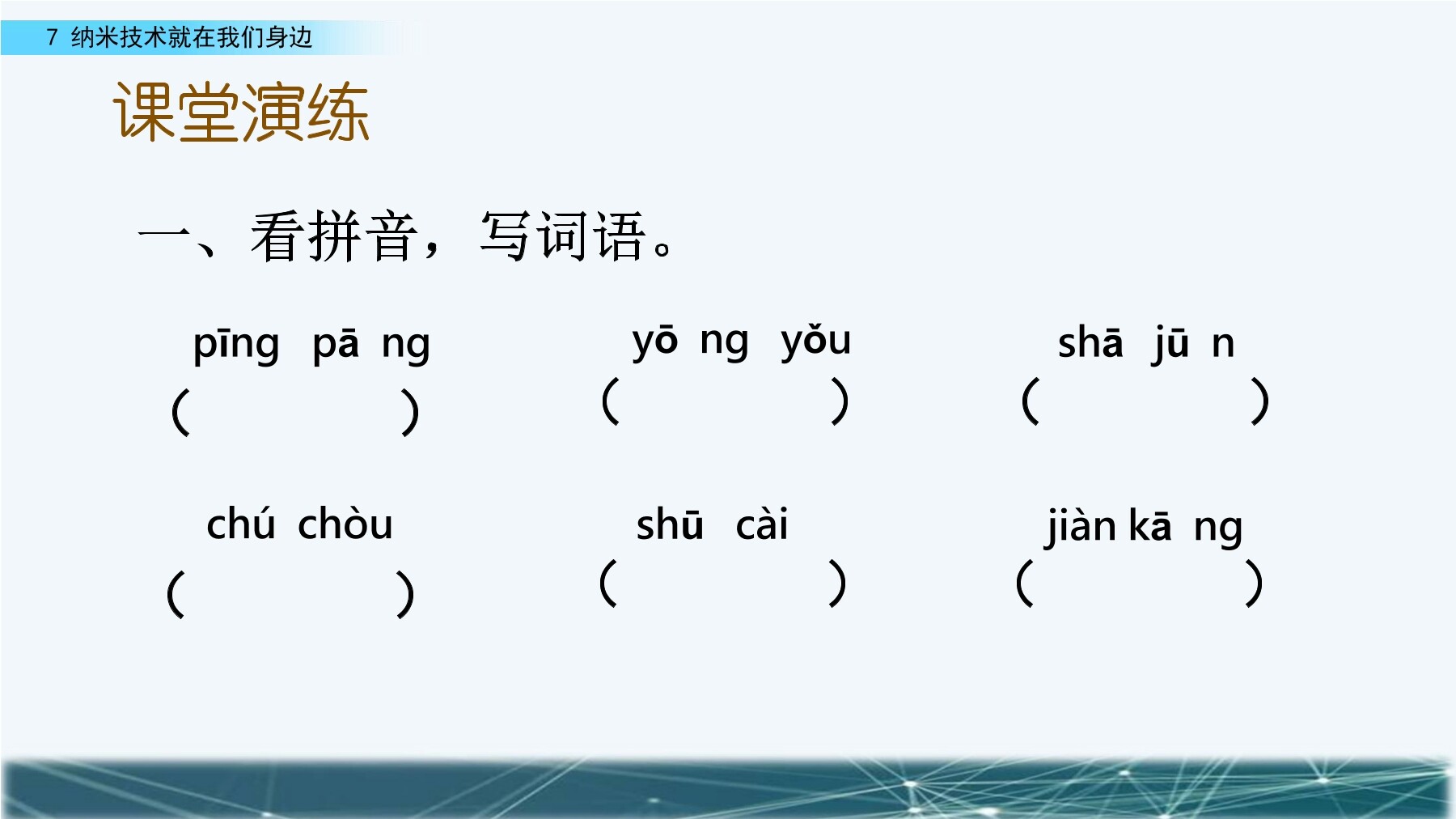 7 纳米技术就在我们身边

课堂演练

一、看拼音，写词语。

pīng pā ng
(　　　　)

yō ng yǒu
(　　　　)

shā jū n
(　　　　)

chú chòu
(　　　　)

shū cài
(　　　　)

jiàn kā ng
(　　　　)